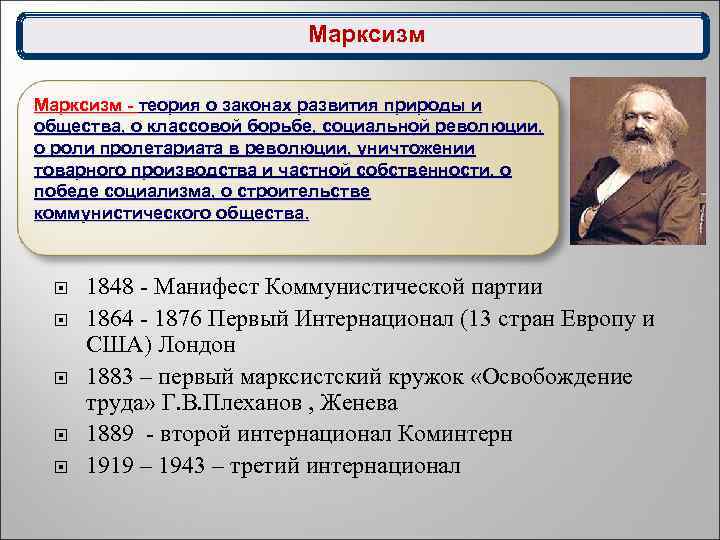 Марксизм

Марксизм - теория о законах развития природы и общества, о классовой борьбе, социальной революции, о роли пролетариата в революции, уничтожении товарного производства и частной собственности, о победе социализма, о строительстве коммунистического общества.

1848 - Манифест Коммунистической партии

1864 - 1876 Первый Интернационал (13 стран Европу и США) Лондон

1883 – первый марксистский кружок «Освобождение труда» Г.В.Плеханов , Женева

1889 - второй интернационал Коминтерн

1919 – 1943 – третий интернационал